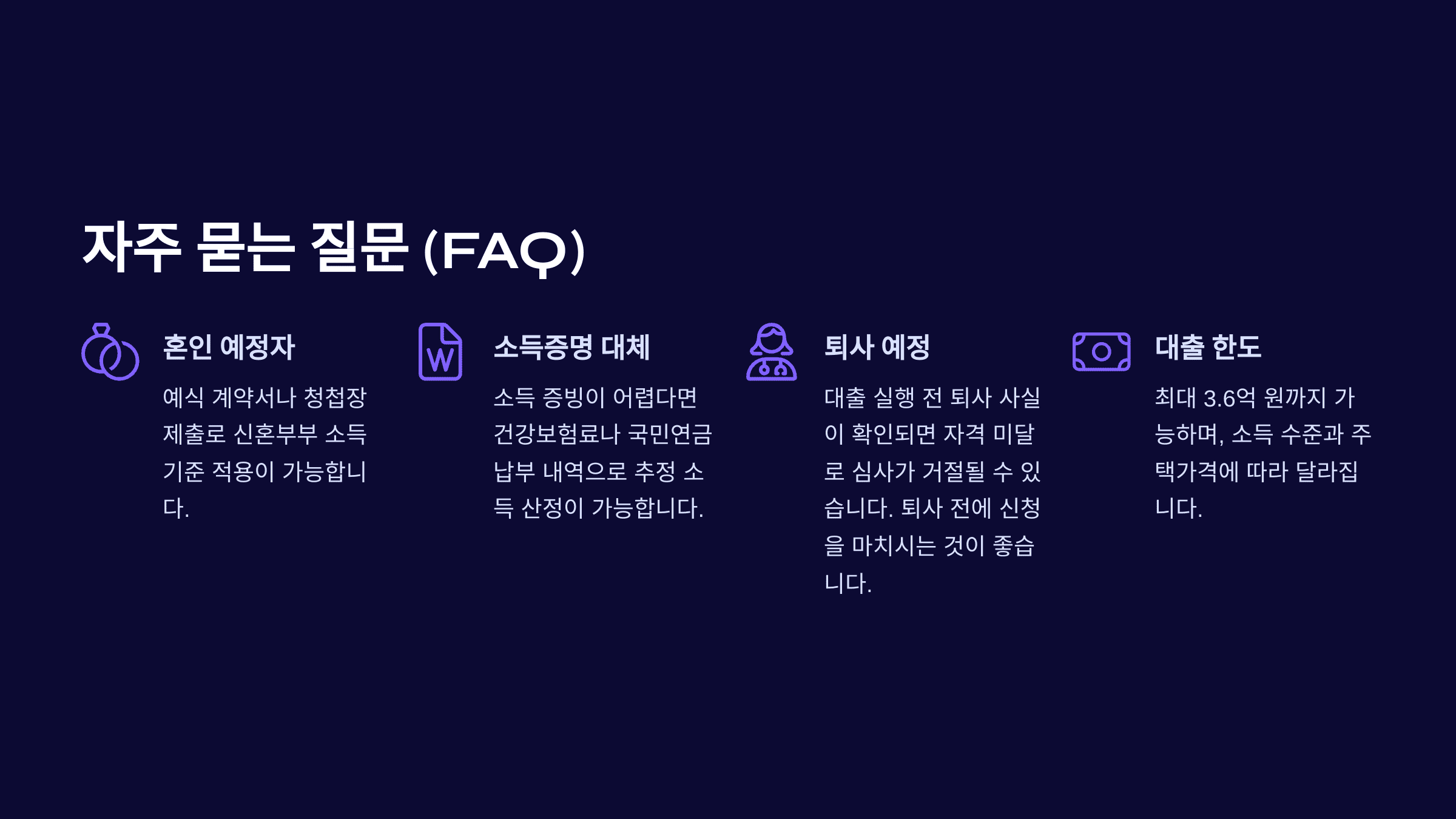 자주 묻는 질문 (FAQ)

혼인 예정자

예식 계약서나 청첩장 제출로 신혼부부 소득 기준 적용이 가능합니다.

소득증명 대체

소득 증빙이 어렵다면 건강보험료나 국민연금 납부 내역으로 추정 소득 산정이 가능합니다.

퇴사 예정

대출 실행 전 퇴사 사실이 확인되면 자격 미달로 심사가 거절될 수 있습니다. 퇴사 전에 신청을 마치시는 것이 좋습니다.

대출 한도

최대 3.6억 원까지 가능하며, 소득 수준과 주택가격에 따라 달라집니다.